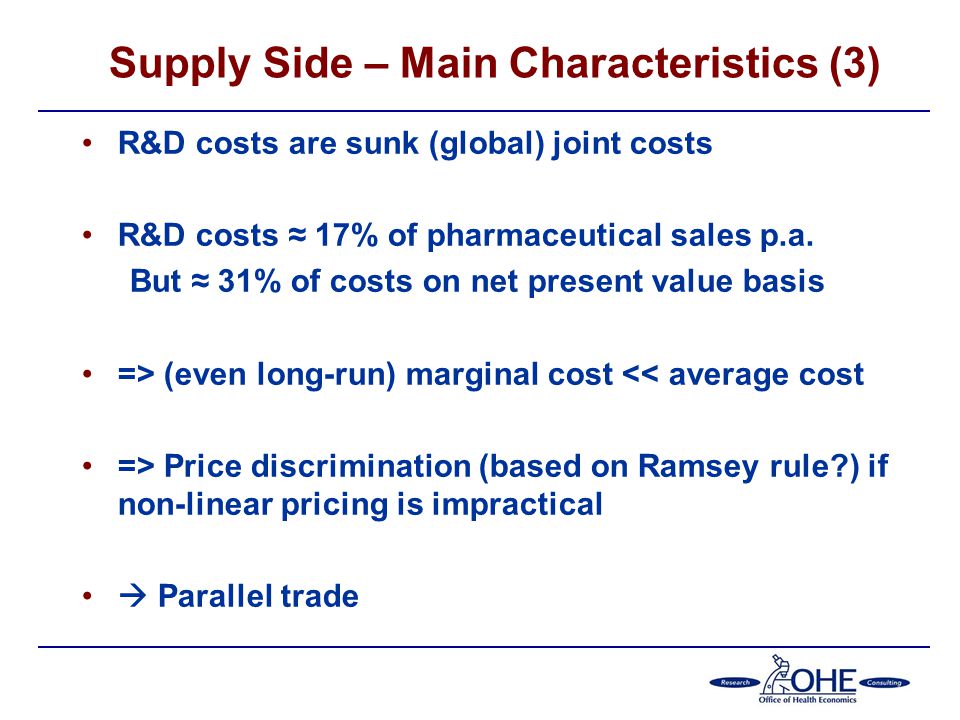 Supply Side – Main Characteristics (3)

• R&D costs are sunk (global) joint costs

• R&D costs ≈ 17% of pharmaceutical sales p.a.
But ≈ 31% of costs on net present value basis

• => (even long-run) marginal cost << average cost

• => Price discrimination (based on Ramsey rule?) if non-linear pricing is impractical

• → Parallel trade

Research OHE Consulting
Office of Health Economics